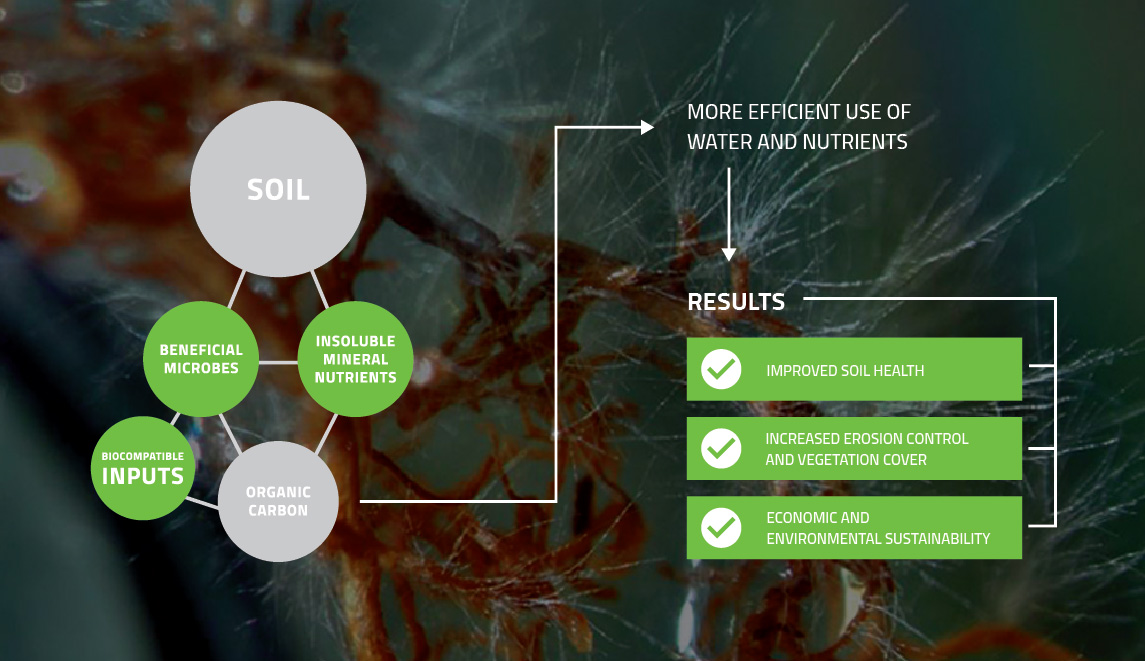 SOIL

BENEFICIAL MICROBES

INSOLUBLE MINERAL NUTRIENTS

BIOCOMPATIBLE INPUTS

ORGANIC CARBON

MORE EFFICIENT USE OF WATER AND NUTRIENTS

RESULTS

IMPROVED SOIL HEALTH

INCREASED EROSION CONTROL AND VEGETATION COVER

ECONOMIC AND ENVIRONMENTAL SUSTAINABILITY